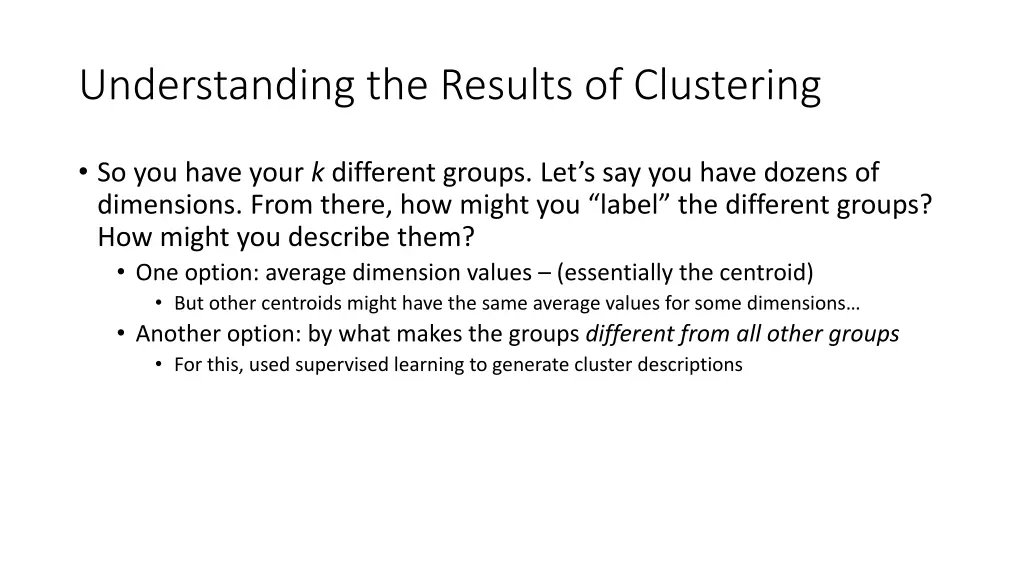 Understanding the Results of Clustering

• So you have your k different groups. Let’s say you have dozens of dimensions. From there, how might you “label” the different groups? How might you describe them?
  • One option: average dimension values – (essentially the centroid)
    • But other centroids might have the same average values for some dimensions…
  • Another option: by what makes the groups different from all other groups
    • For this, used supervised learning to generate cluster descriptions